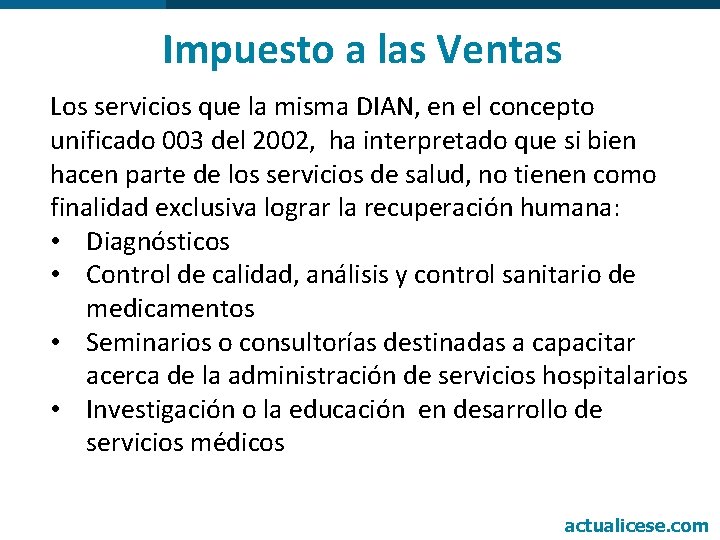 Impuesto a las Ventas

Los servicios que la misma DIAN, en el concepto unificado 003 del 2002, ha interpretado que si bien hacen parte de los servicios de salud, no tienen como finalidad exclusiva lograr la recuperación humana:

• Diagnósticos
• Control de calidad, análisis y control sanitario de medicamentos
• Seminarios o consultorías destinadas a capacitar acerca de la administración de servicios hospitalarios
• Investigación o la educación en desarrollo de servicios médicos

actualicese.com